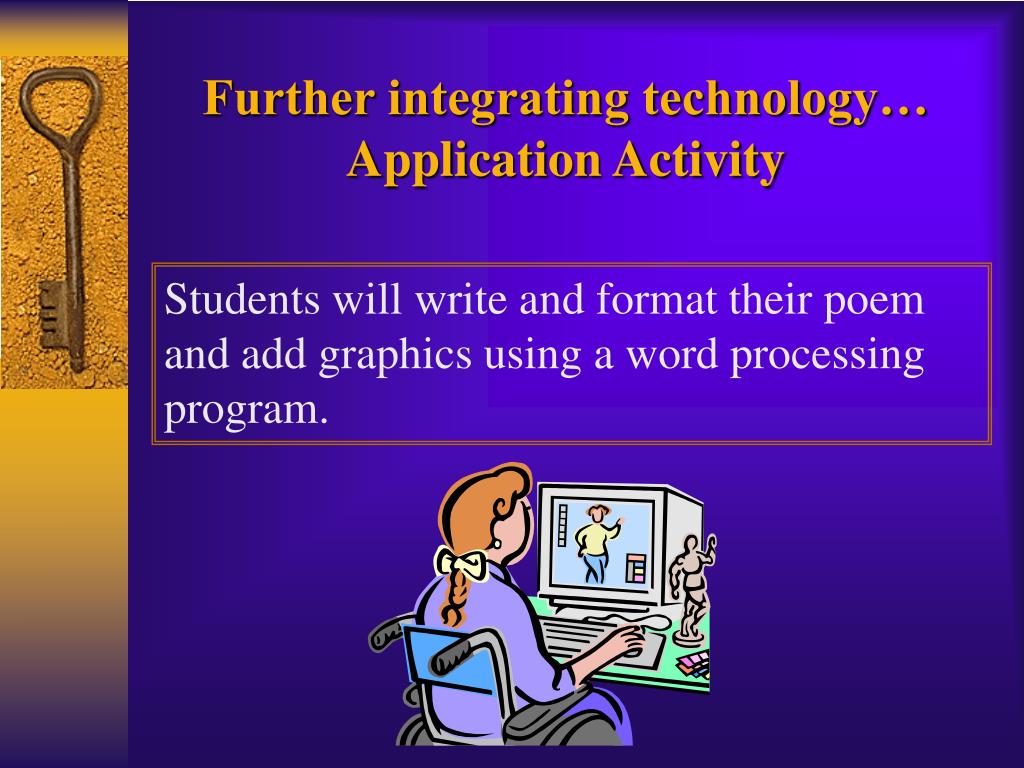 Further integrating technology…
Application Activity

Students will write and format their poem and add graphics using a word processing program.